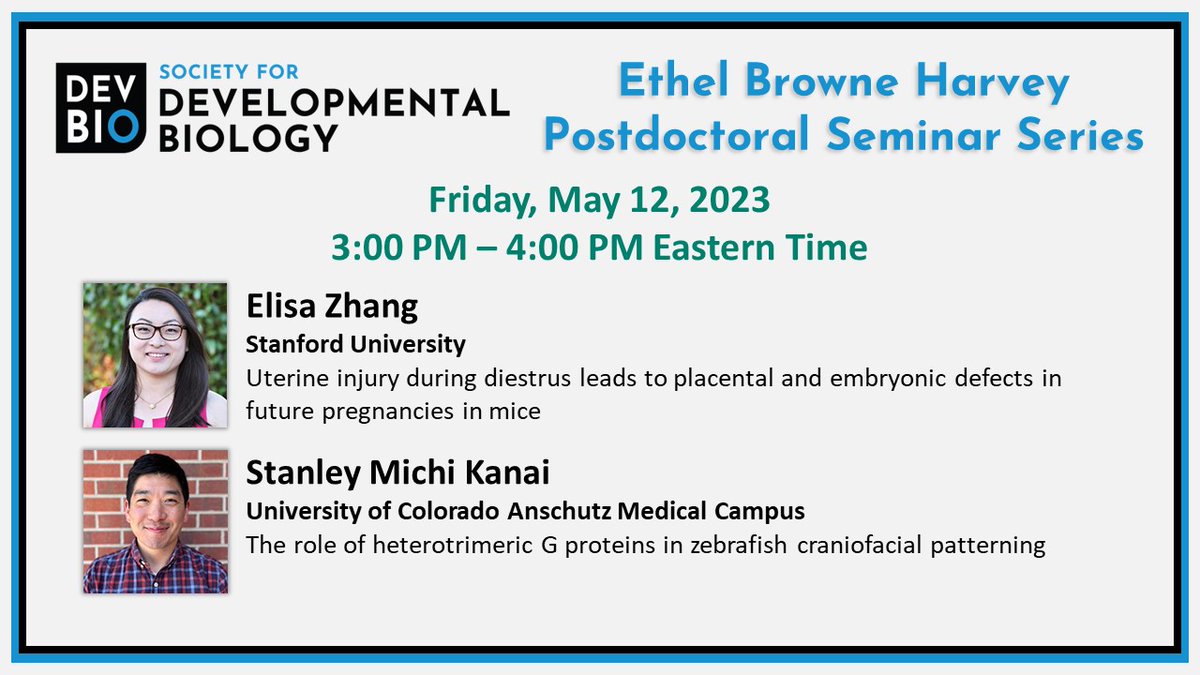 DEV BIO SOCIETY FOR DEVELOPMENTAL BIOLOGY

Ethel Browne Harvey Postdoctoral Seminar Series

Friday, May 12, 2023
3:00 PM – 4:00 PM Eastern Time

Elisa Zhang
Stanford University
Uterine injury during diestrus leads to placental and embryonic defects in future pregnancies in mice

Stanley Michi Kanai
University of Colorado Anschutz Medical Campus
The role of heterotrimeric G proteins in zebrafish craniofacial patterning